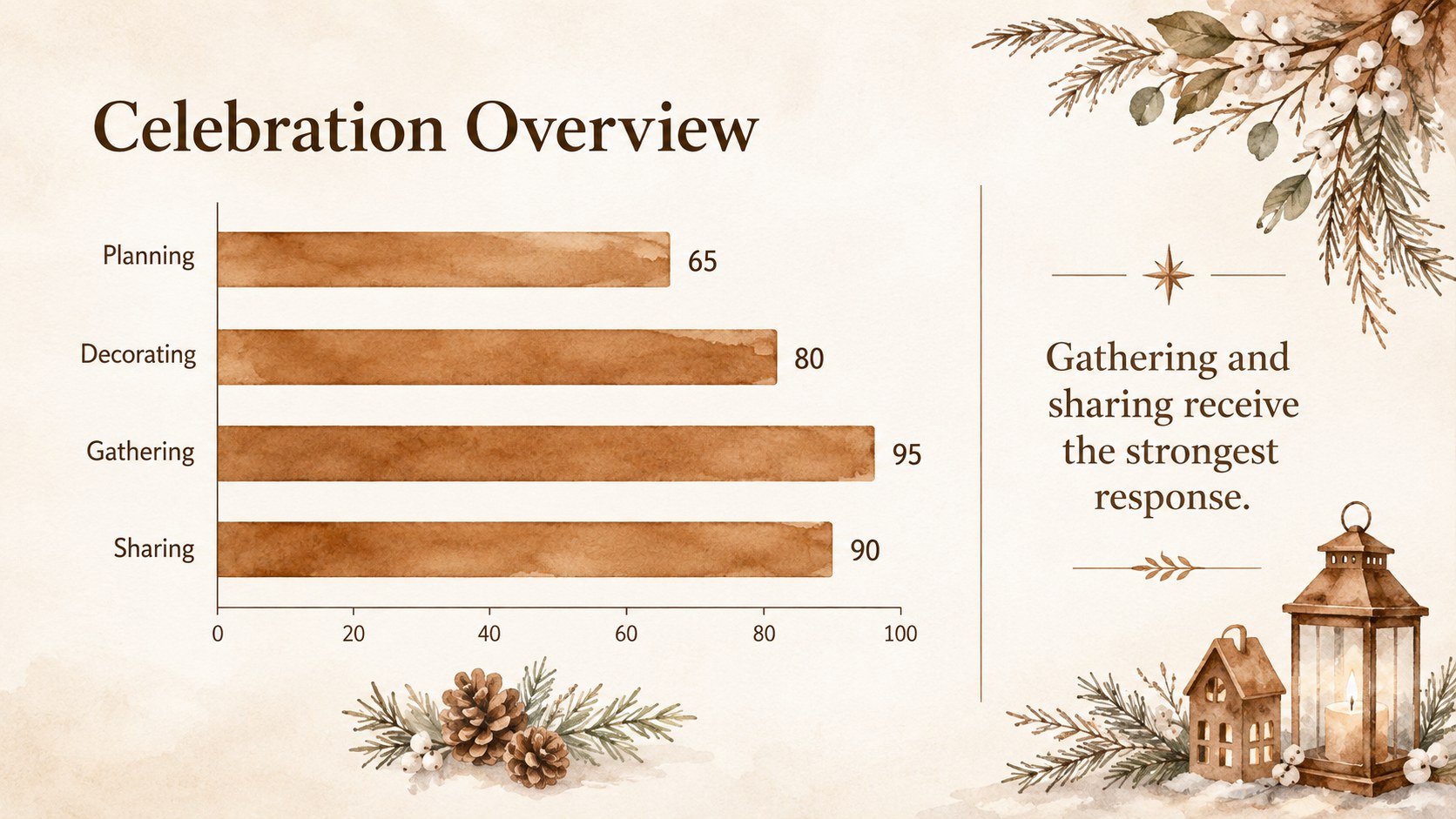 Celebration Overview

Planning
65
Decorating
80
Gathering
95
Sharing
90

0
20
40
60
80
100

Gathering and sharing receive the strongest response.